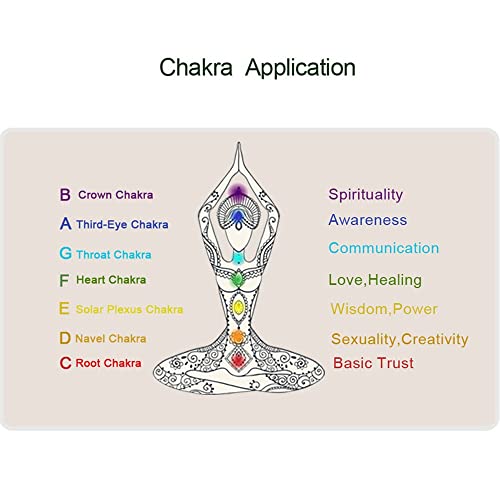 Chakra Application

B Crown Chakra
A Third-Eye Chakra
G Throat Chakra
F Heart Chakra
E Solar Plexus Chakra
D Navel Chakra
C Root Chakra

Spirituality
Awareness
Communication
Love,Healing
Wisdom,Power
Sexuality,Creativity
Basic Trust